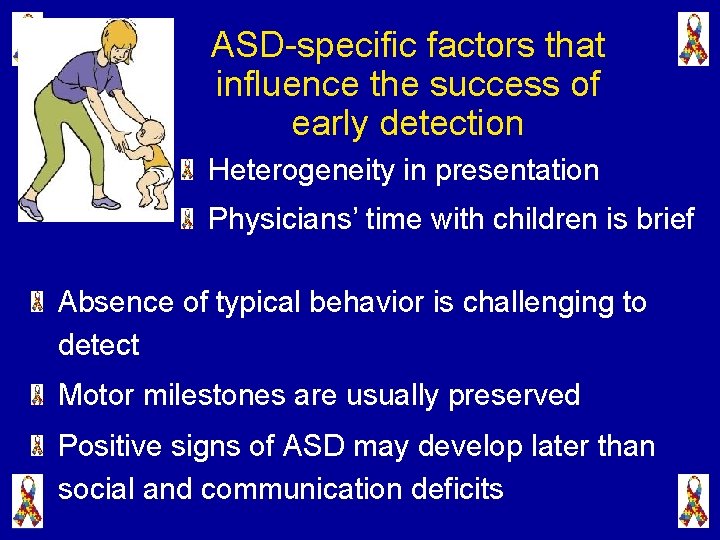 ASD-specific factors that influence the success of early detection

Heterogeneity in presentation

Physicians' time with children is brief

Absence of typical behavior is challenging to detect

Motor milestones are usually preserved

Positive signs of ASD may develop later than social and communication deficits